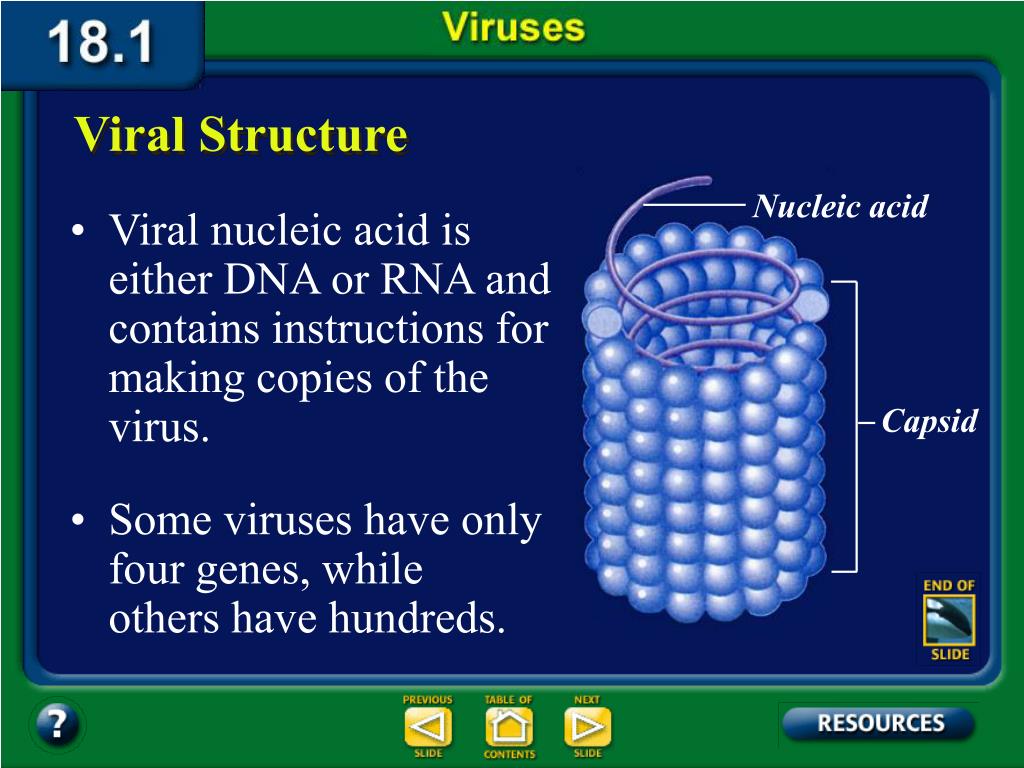 18.1

Viruses

Viral Structure

• Viral nucleic acid is either DNA or RNA and contains instructions for making copies of the virus.

• Some viruses have only four genes, while others have hundreds.

Nucleic acid

Capsid

END OF SLIDE

?

PREVIOUS SLIDE

TABLE OF CONTENTS

NEXT SLIDE

RESOURCES